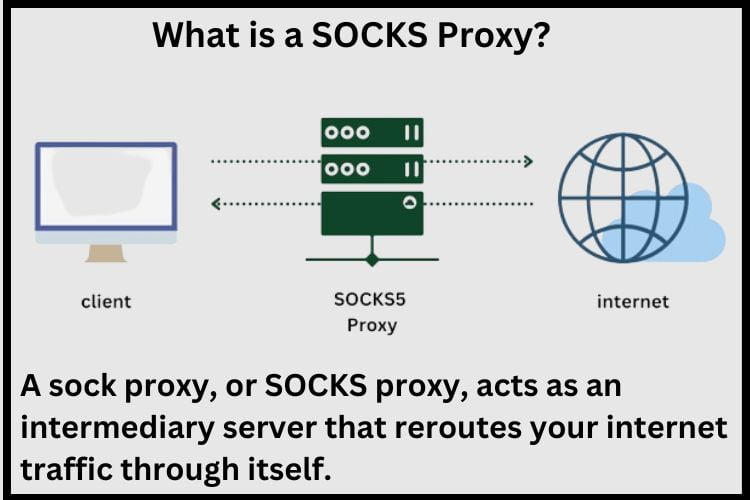 What is a SOCKS Proxy?

client

SOCKS5
Proxy

internet

A sock proxy, or SOCKS proxy, acts as an intermediary server that reroutes your internet traffic through itself.